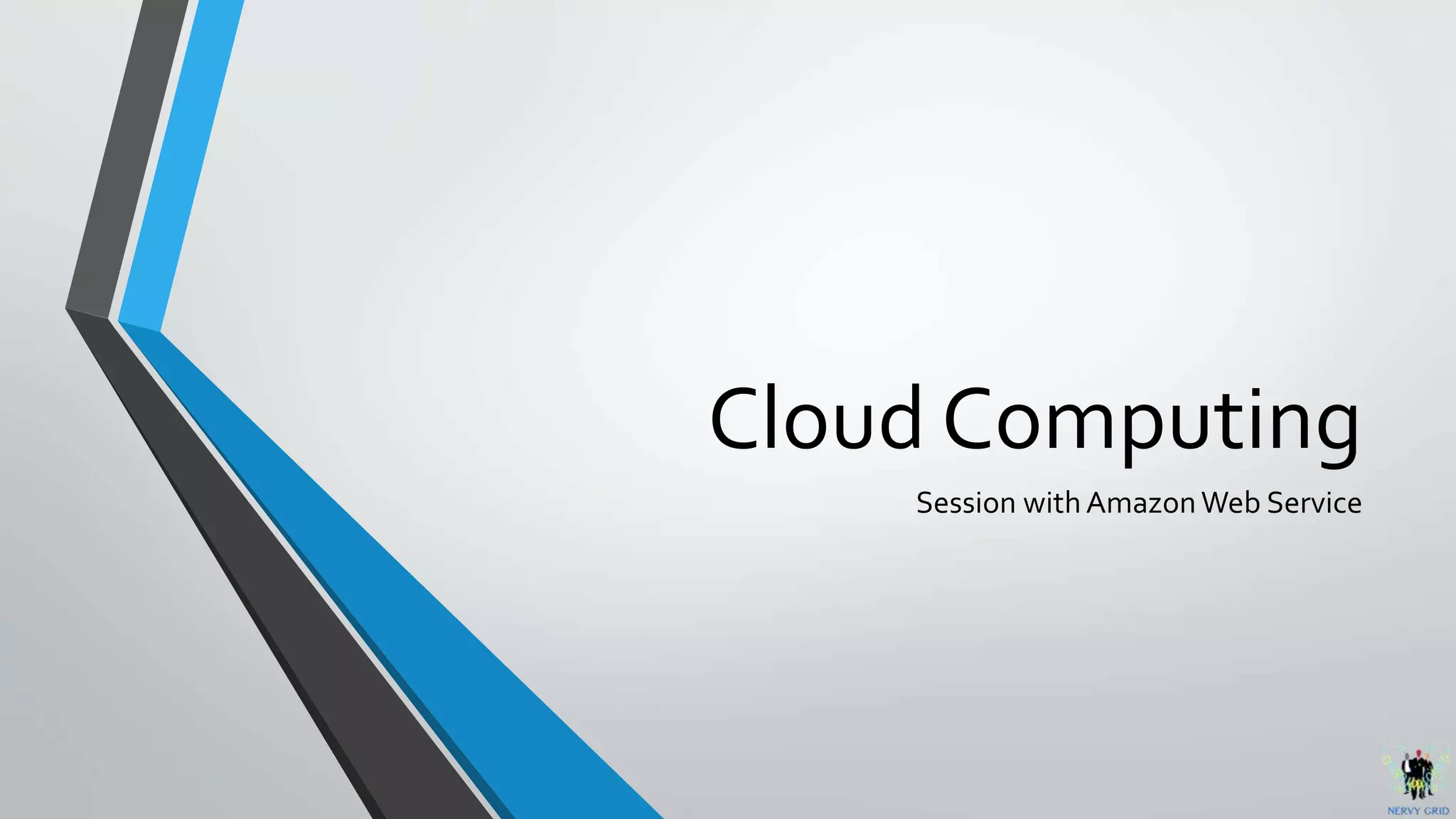 Cloud Computing

Session with Amazon Web Service

NERVY GRID